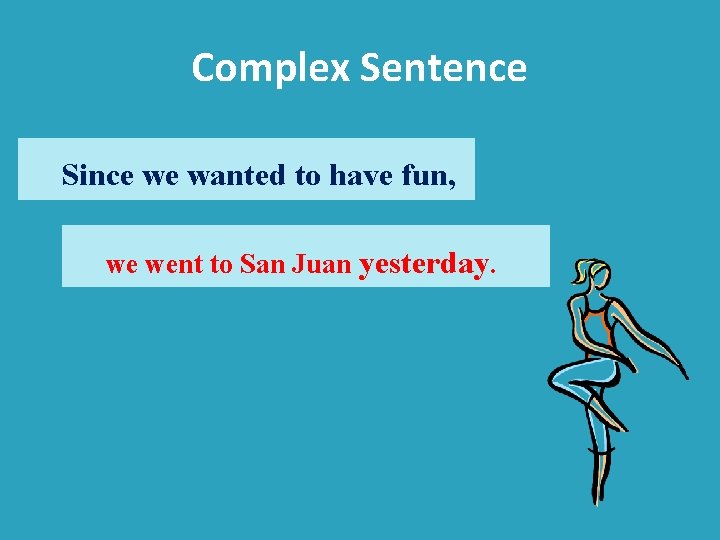 Complex Sentence

Since we wanted to have fun,

we went to San Juan yesterday.